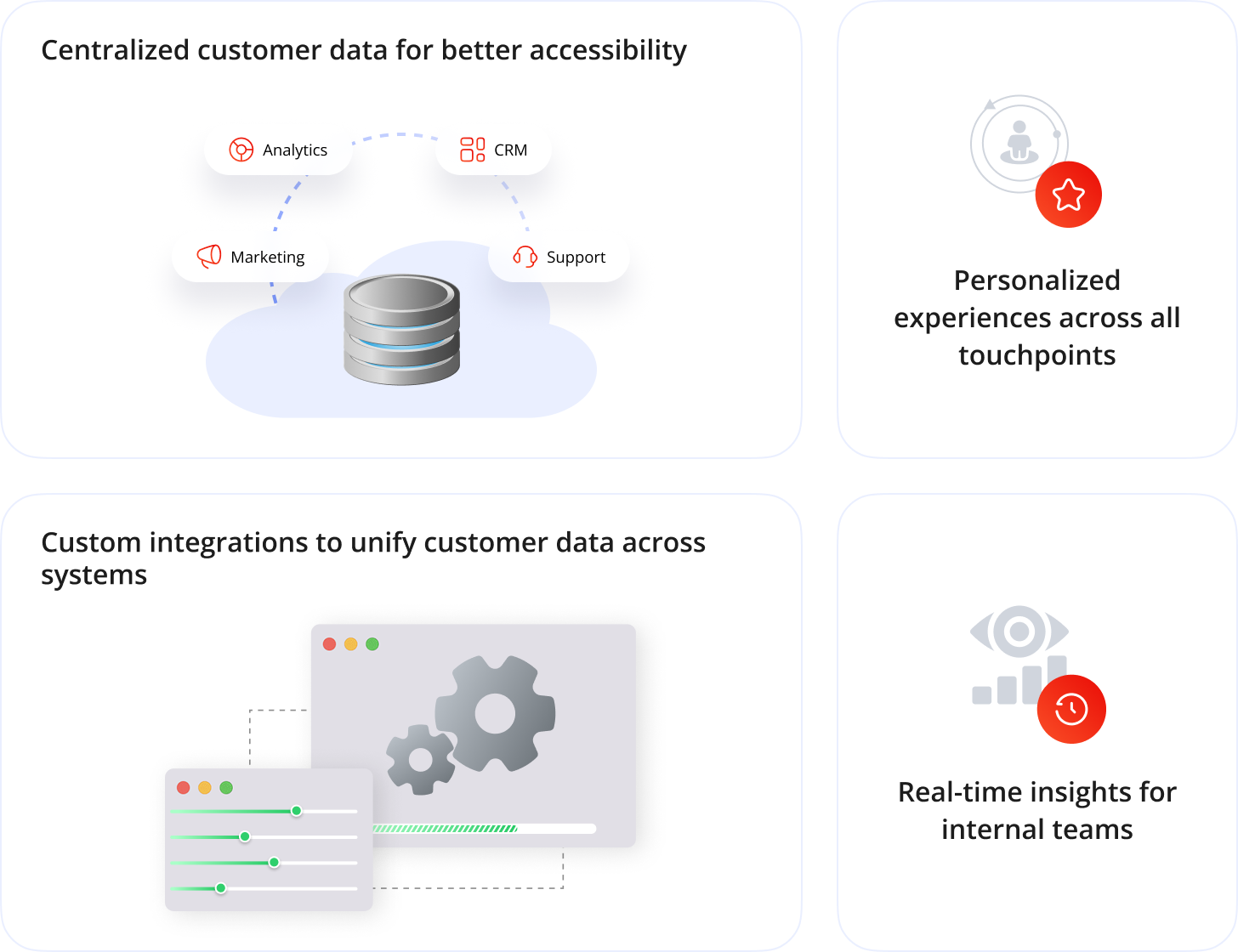 Centralized customer data for better accessibility

Analytics

CRM

Marketing

Support

Personalized experiences across all touchpoints

Custom integrations to unify customer data across systems

Real-time insights for internal teams